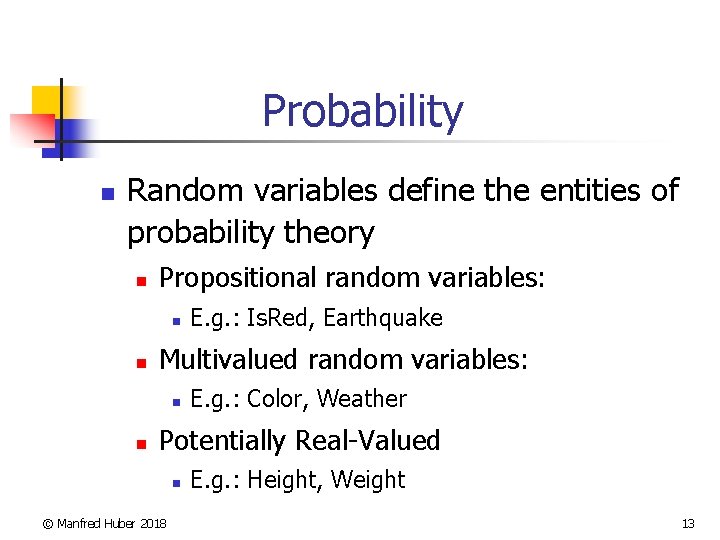 Probability

Random variables define the entities of probability theory

Propositional random variables:

E.g.: IsRed, Earthquake

Multivalued random variables:

E.g.: Color, Weather

Potentially Real-Valued

E.g.: Height, Weight

© Manfred Huber 2018

13